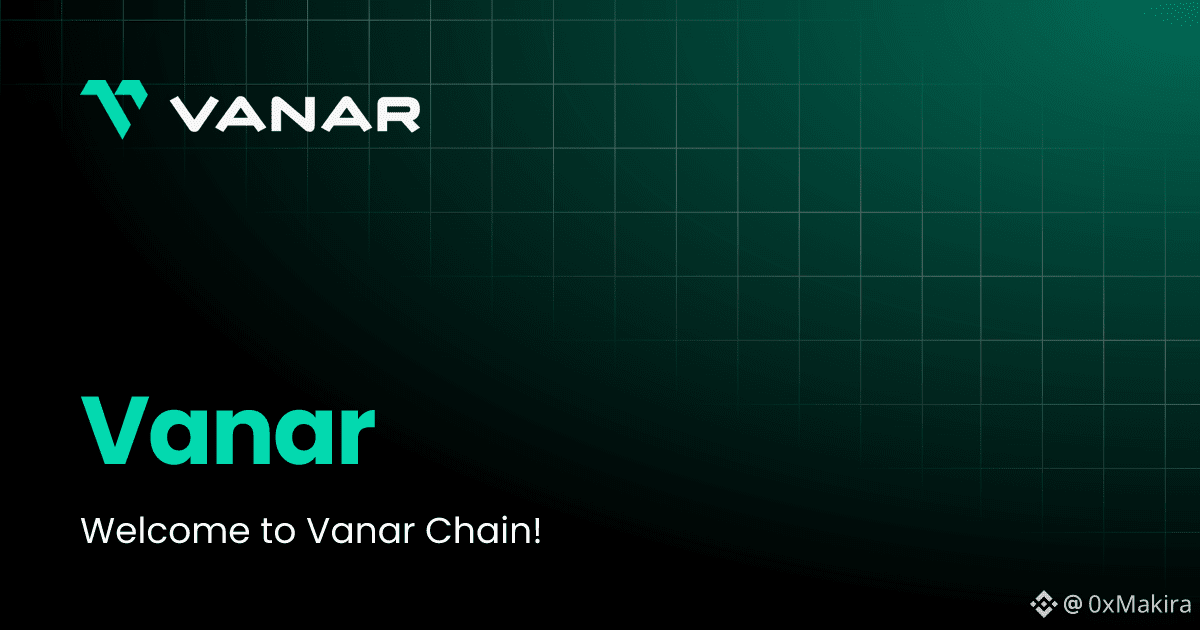 VANAR

Vanar

Welcome to Vanar Chain!

@ 0xMakira